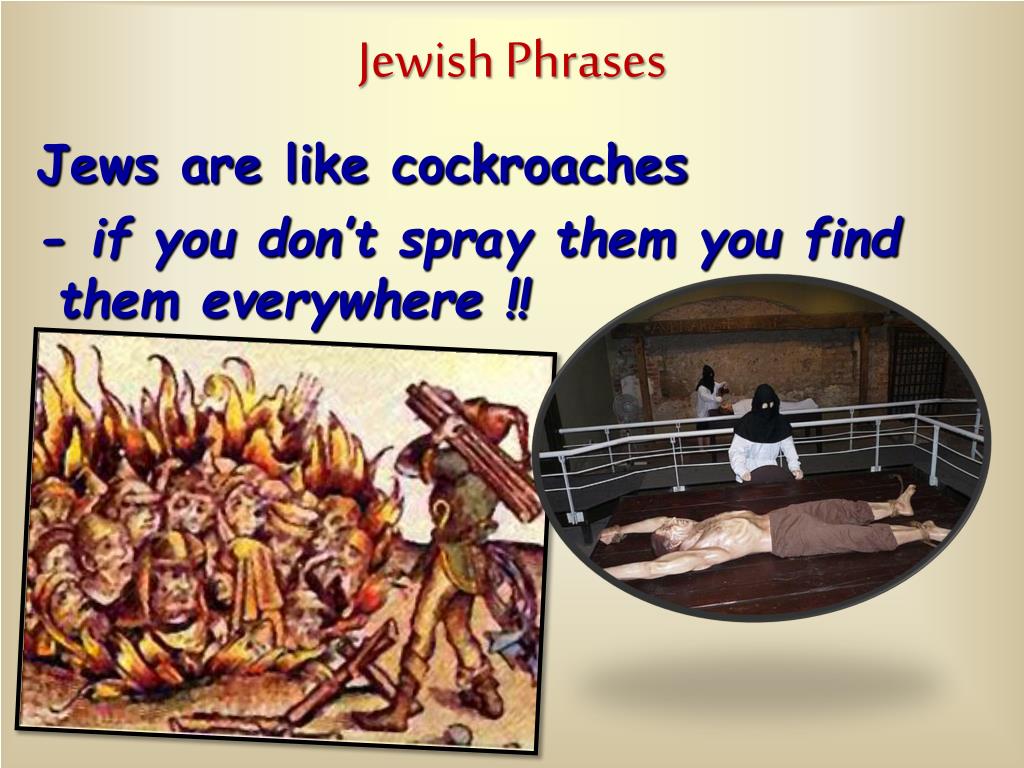 Jewish Phrases

Jews are like cockroaches

- if you don't spray them you find them everywhere !!